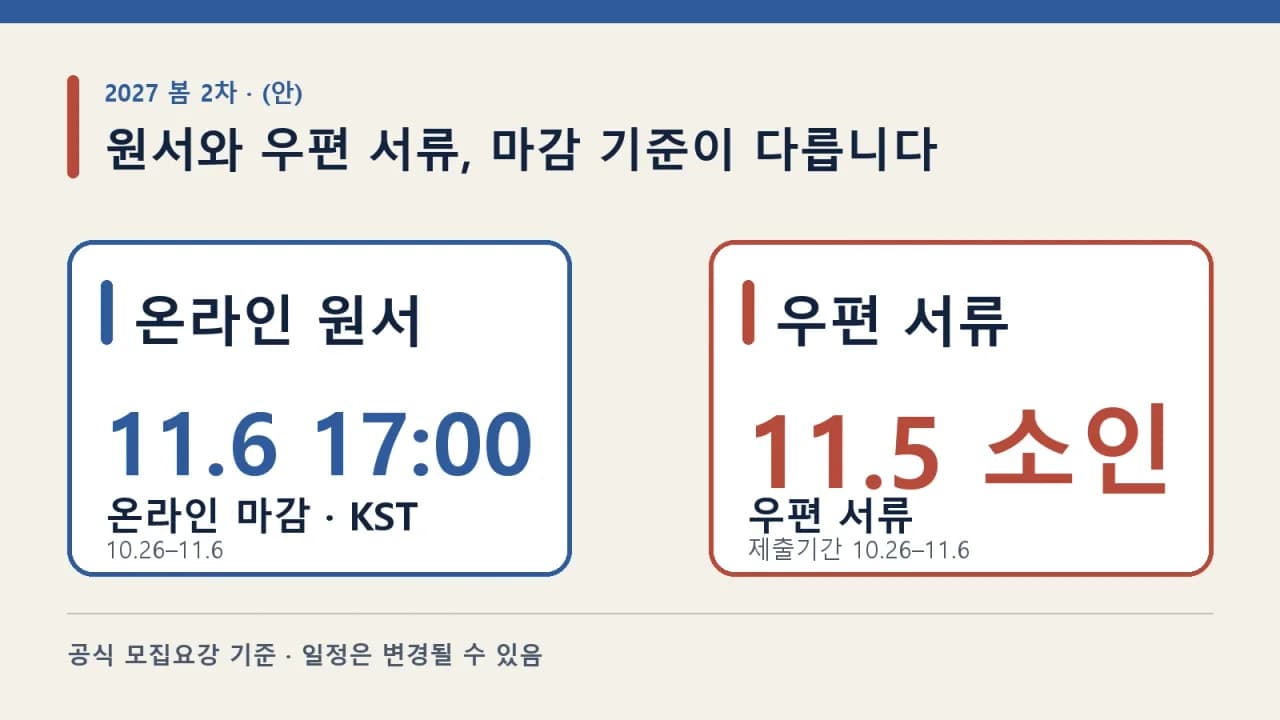 2027 봄 2차 · (안)

원서와 우편 서류, 마감 기준이 다릅니다

온라인 원서

11.6 17:00

온라인 마감 · KST

10.26–11.6

우편 서류

11.5 소인

우편 서류

제출기간 10.26–11.6

공식 모집요강 기준 · 일정은 변경될 수 있음